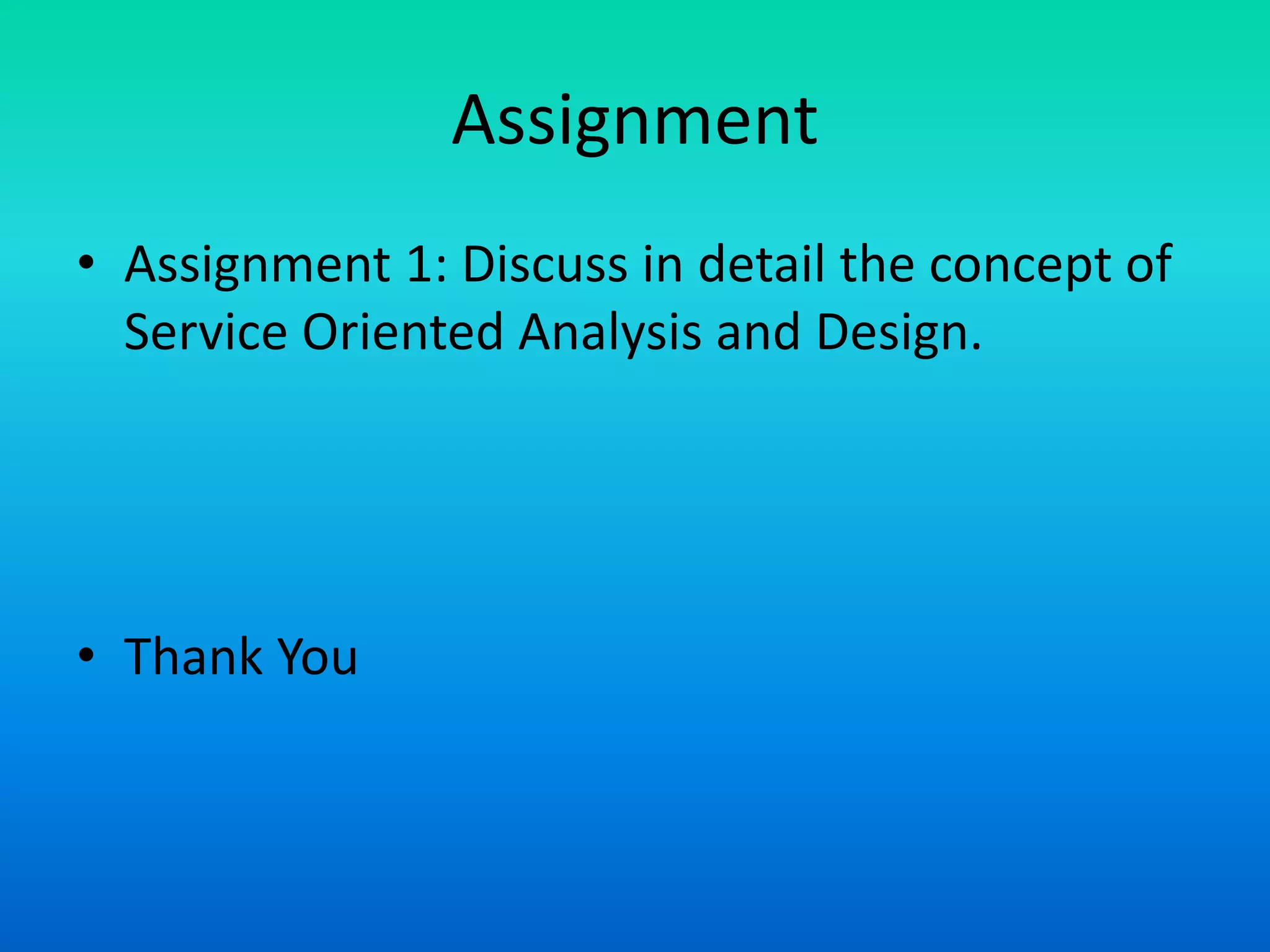 Assignment

• Assignment 1: Discuss in detail the concept of Service Oriented Analysis and Design.

• Thank You